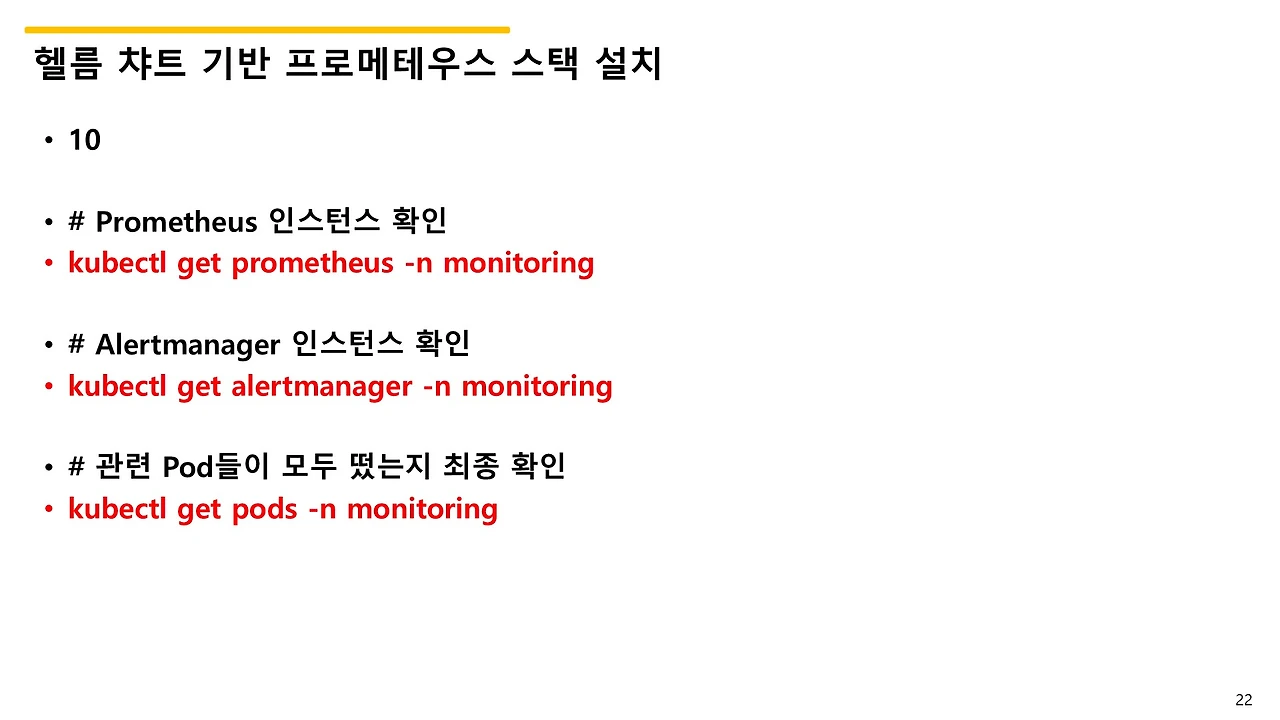 헬름 챠트 기반 프로메테우스 스택 설치

• 10

• # Prometheus 인스턴스 확인
• kubectl get prometheus -n monitoring

• # Alertmanager 인스턴스 확인
• kubectl get alertmanager -n monitoring

• # 관련 Pod들이 모두 떴는지 최종 확인
• kubectl get pods -n monitoring

22